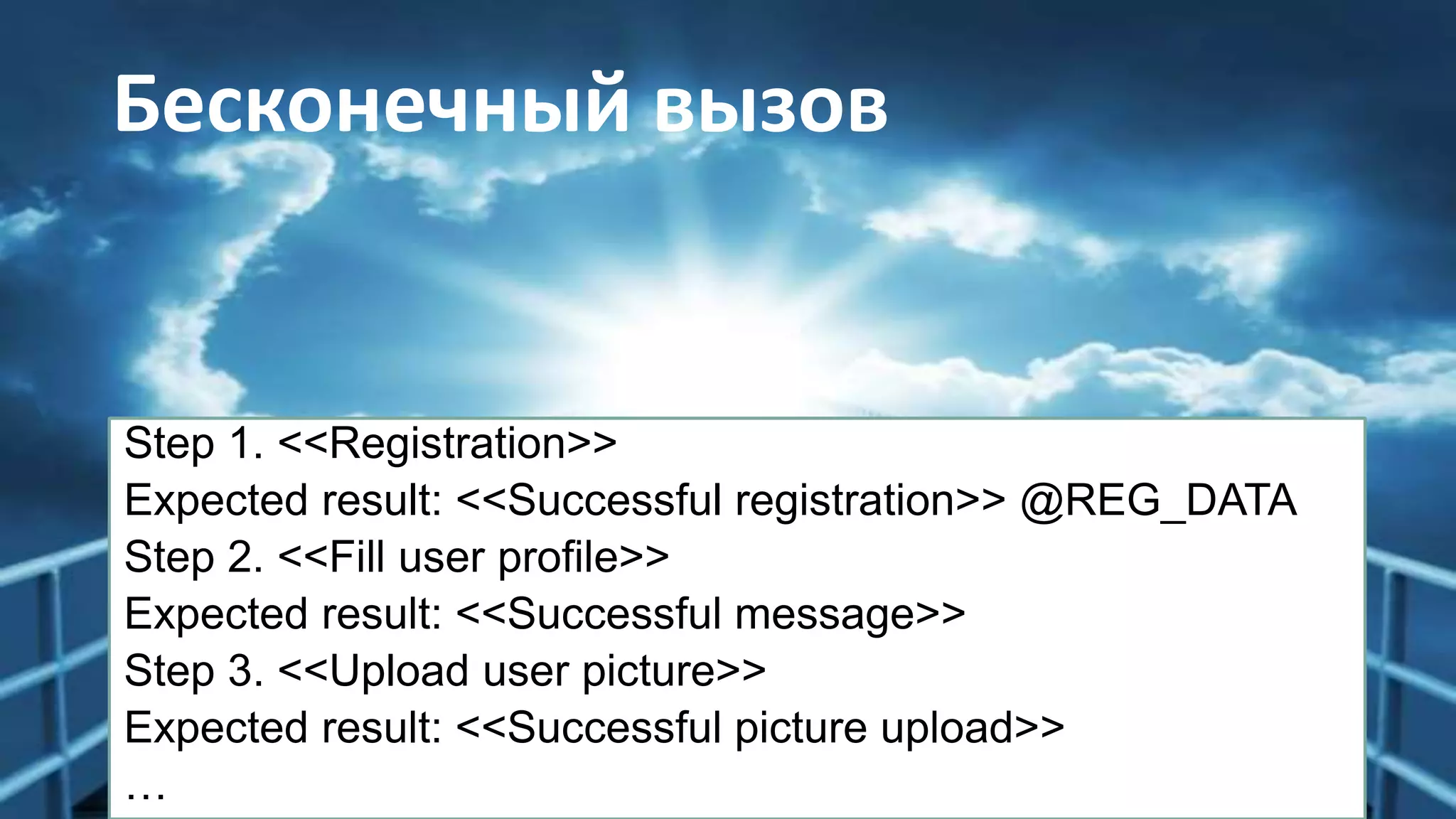 Бесконечный вызов

Step 1. <<Registration>>
Expected result: <<Successful registration>> @REG_DATA
Step 2. <<Fill user profile>>
Expected result: <<Successful message>>
Step 3. <<Upload user picture>>
Expected result: <<Successful picture upload>>
…